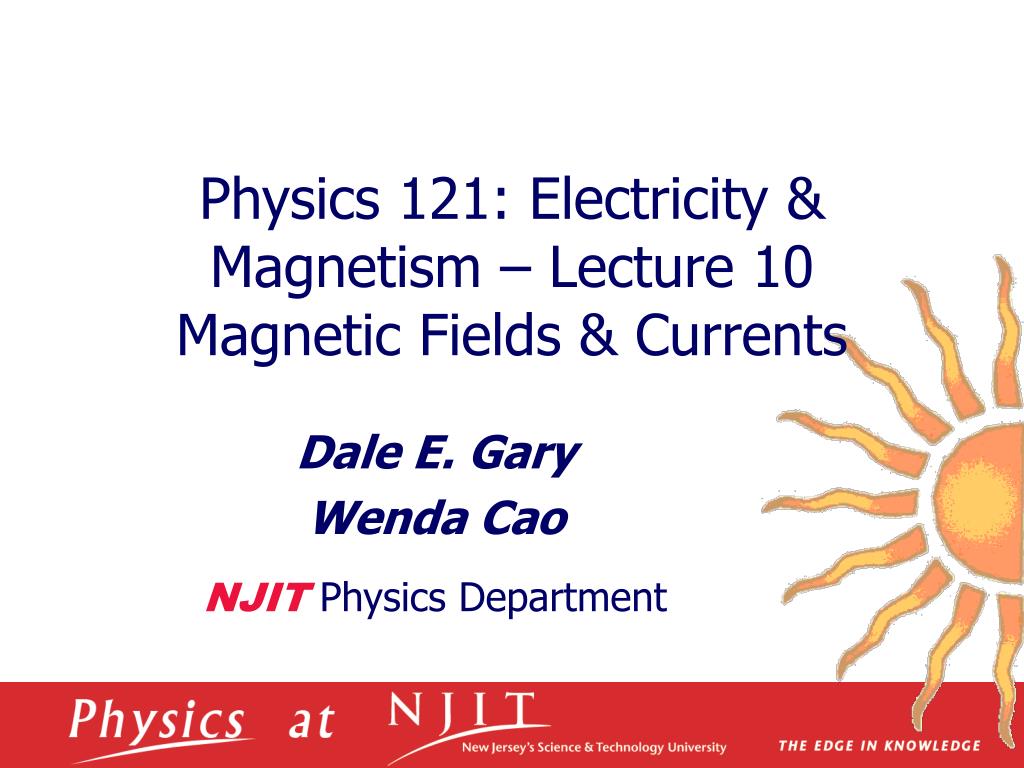 Physics 121: Electricity & Magnetism – Lecture 10
Magnetic Fields & Currents

Dale E. Gary
Wenda Cao

NJIT Physics Department

Physics at NJIT
New Jersey's Science & Technology University
THE EDGE IN KNOWLEDGE